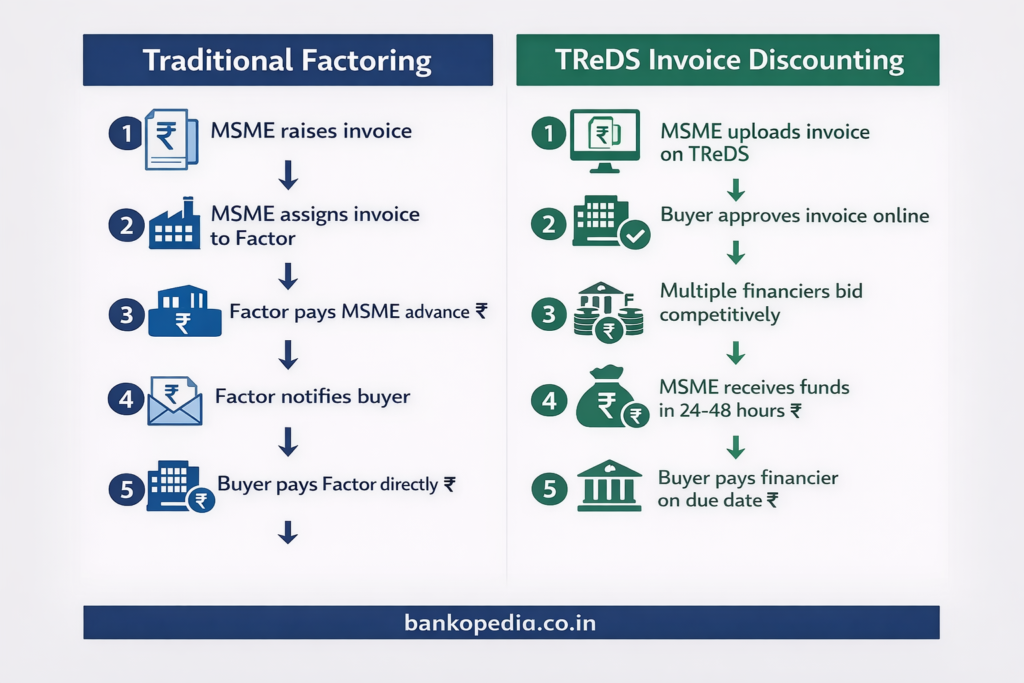 Traditional Factoring

1 MSME raises invoice

2 MSME assigns invoice to Factor

3 Factor pays MSME advance ₹

4 Factor notifies buyer

5 Buyer pays Factor directly ₹

TReDS Invoice Discounting

1 MSME uploads invoice on TReDS

2 Buyer approves invoice online

3 Multiple financiers bid competitively

4 MSME receives funds in 24-48 hours ₹

5 Buyer pays financier on due date ₹

bankopedia.co.in